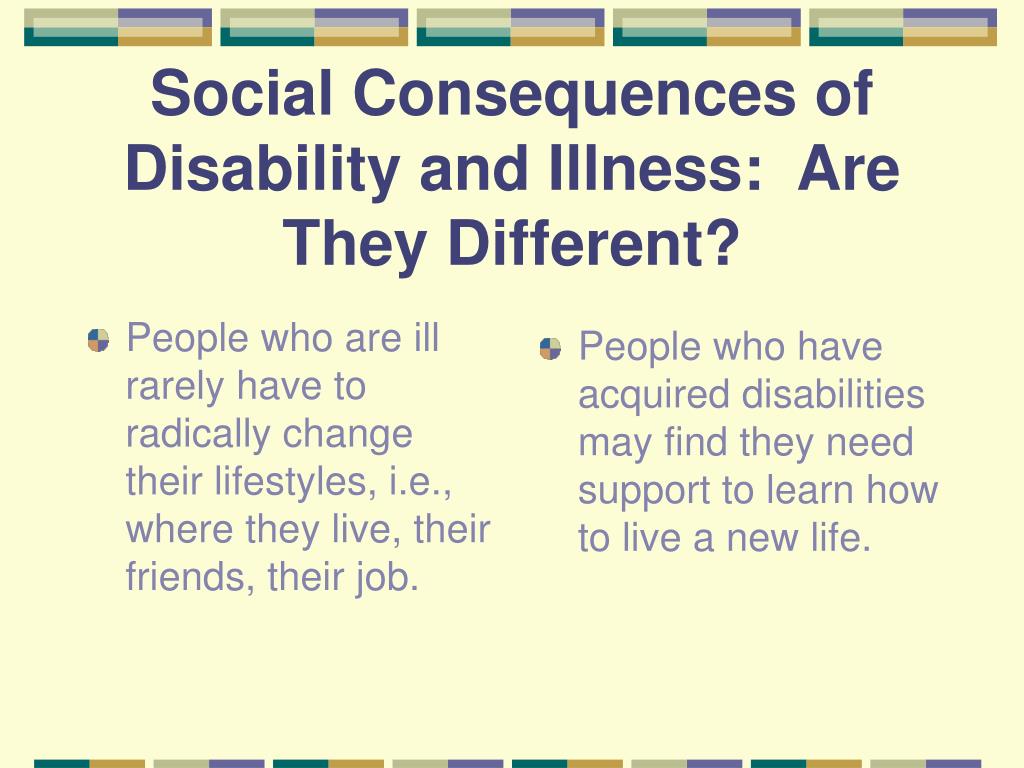 Social Consequences of Disability and Illness:  Are They Different?

People who are ill rarely have to radically change their lifestyles, i.e., where they live, their friends, their job.

People who have acquired disabilities may find they need support to learn how to live a new life.